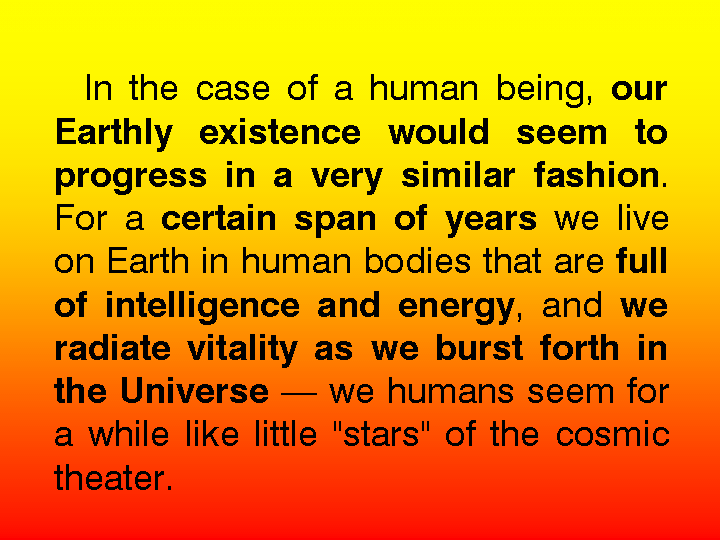 In the case of a human being, our Earthly existence would seem to progress in a very similar fashion. For a certain span of years we live on Earth in human bodies that are full of intelligence and energy, and we radiate vitality as we burst forth in the Universe — we humans seem for a while like little "stars" of the cosmic theater.